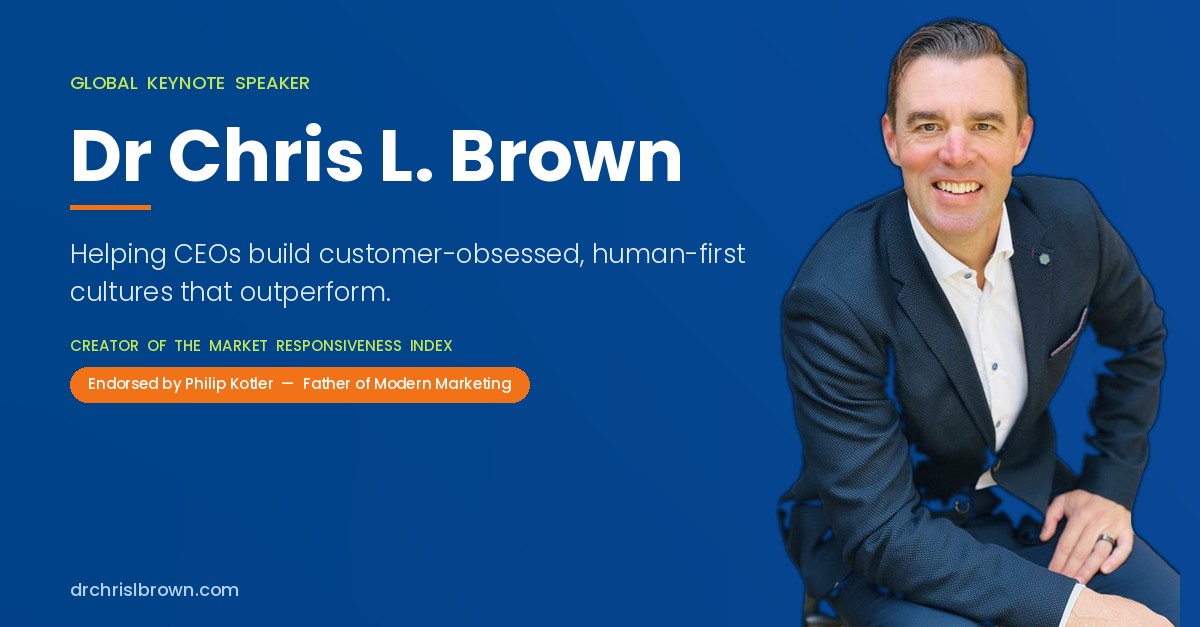 GLOBAL KEYNOTE SPEAKER

Dr Chris L. Brown

Helping CEOs build customer-obsessed, human-first cultures that outperform.

CREATOR OF THE MARKET RESPONSIVENESS INDEX

Endorsed by Philip Kotler — Father of Modern Marketing

drchrislbrown.com